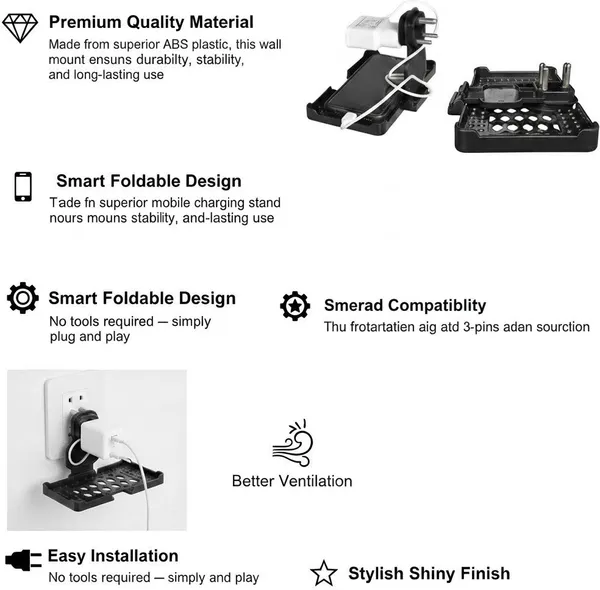 Premium Quality Material
Made from superior ABS plastic, this wall mount ensuns durabilty, stability, and long-lasting use

Smart Foldable Design
Tade fn superior mobile charging stand nours mouns stability, and-lasting use

Smart Foldable Design
No tools required — simply plug and play

Smerad Compatiblity
Thu frotartatien aig atd 3-pins adan sourction

Better Ventilation

Easy Installation
No tools required — simply and play

Stylish Shiny Finish